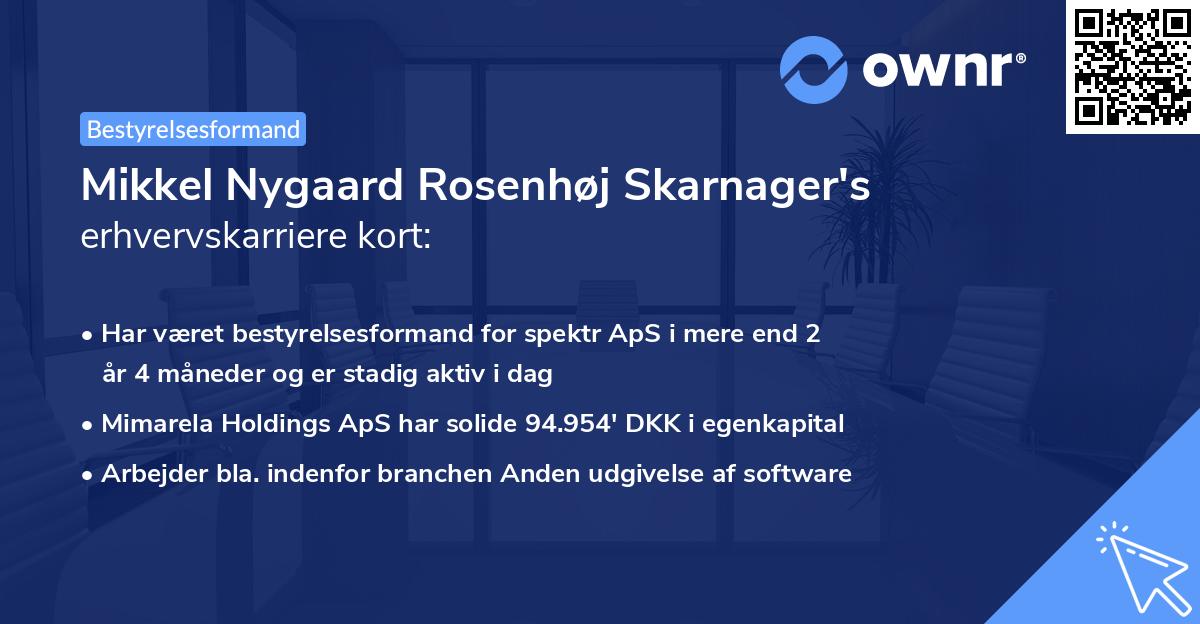 ownr®

Bestyrelsesformand

Mikkel Nygaard Rosenhøj Skarnager's erhvervskarriere kort:

• Har været bestyrelsesformand for spektr ApS i mere end 2 år 4 måneder og er stadig aktiv i dag

• Mimarela Holdings ApS har solide 94.954' DKK i egenkapital

• Arbejder bla. indenfor branchen Anden udgivelse af software